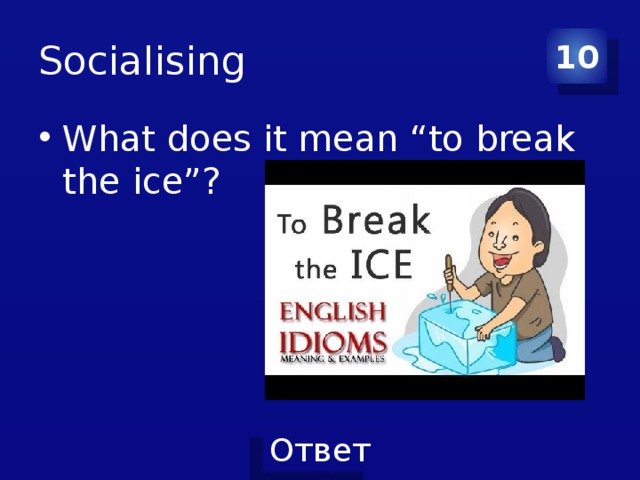 Socialising

10

• What does it mean “to break the ice”?

To Break the ICE

ENGLISH IDIOMS
MEANING & EXAMPLES

Ответ